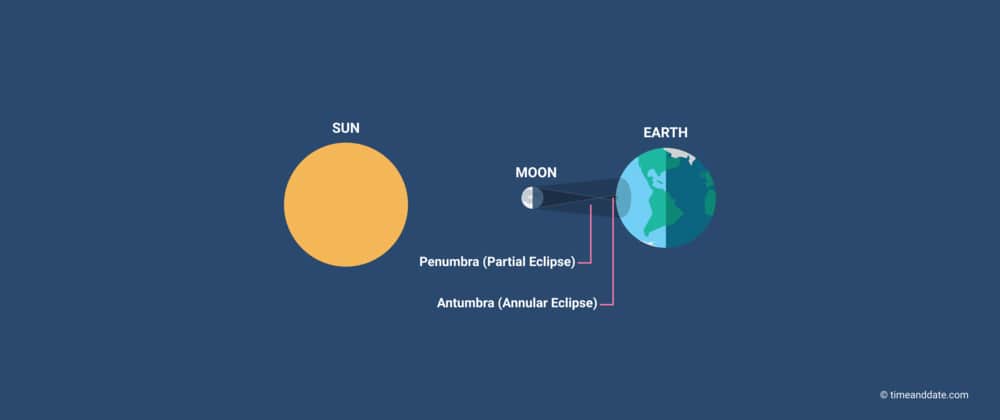 SUN

MOON

EARTH

Penumbra (Partial Eclipse)

Antumbra (Annular Eclipse)

© timeanddate.com